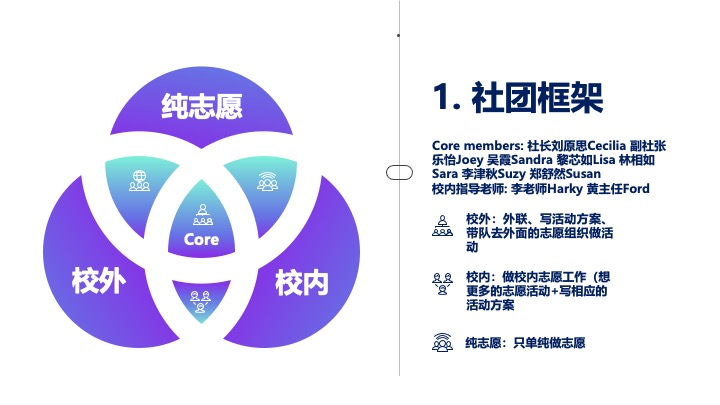 纯志愿

Core

校外

校内

1. 社团框架

Core members: 社长刘原思Cecilia 副社张乐怡Joey 吴霞Sandra 黎芯如Lisa 林相如Sara 李津秋Suzy 郑舒然Susan
校内指导老师: 李老师Harky 黄主任Ford

校外：外联、写活动方案、带队去外面的志愿组织做活动

校内：做校内志愿工作（想更多的志愿活动+写相应的活动方案

纯志愿：只单纯做志愿